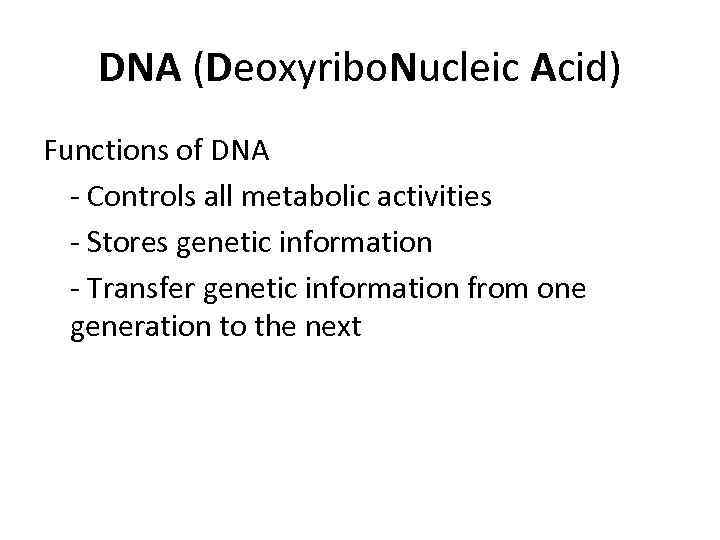 DNA (DeoxyriboNucleic Acid)

Functions of DNA

- Controls all metabolic activities

- Stores genetic information

- Transfer genetic information from one generation to the next